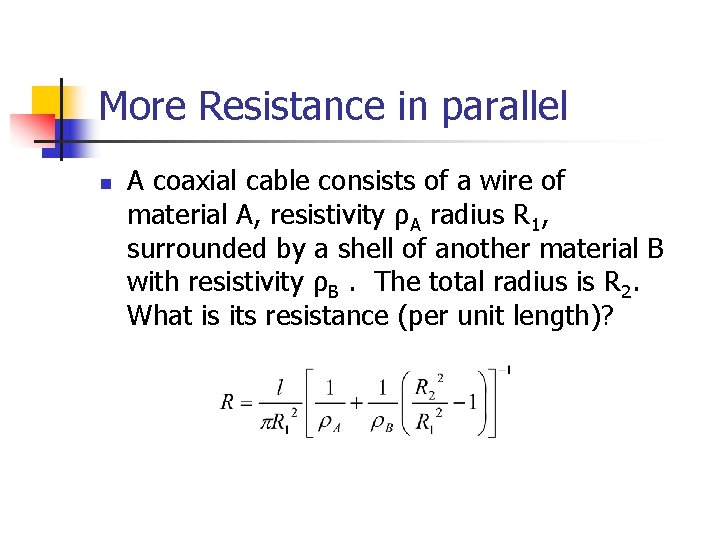 More Resistance in parallel

A coaxial cable consists of a wire of material A, resistivity $\rho_A$ radius $R_1$, surrounded by a shell of another material B with resistivity $\rho_B$ . The total radius is $R_2$. What is its resistance (per unit length)?

$R = \frac{l}{\pi R_1^2}\left[\frac{1}{\rho_A} + \frac{1}{\rho_B}\left(\frac{R_2^2}{R_1^2} - 1\right)\right]^{-1}$